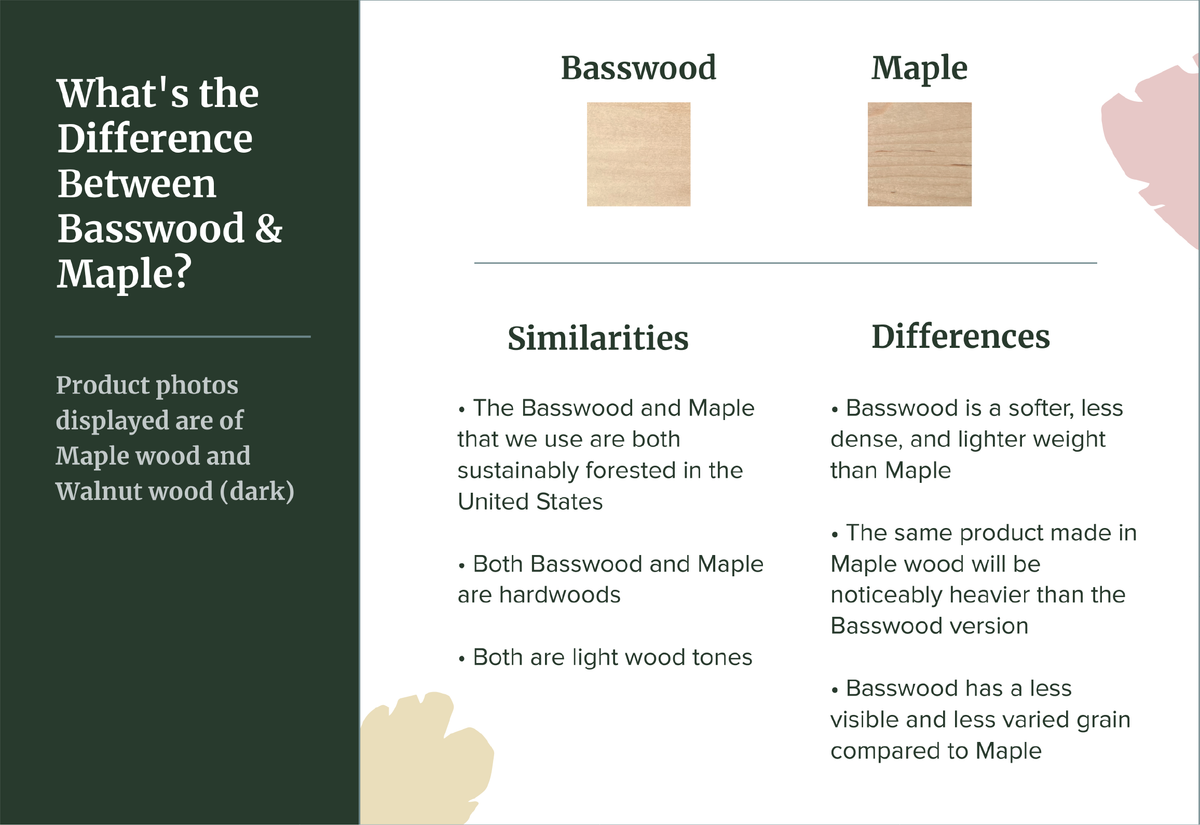 What's the Difference Between Basswood & Maple?

Product photos displayed are of Maple wood and Walnut wood (dark)

Basswood

Maple

Similarities

• The Basswood and Maple that we use are both sustainably forested in the United States

• Both Basswood and Maple are hardwoods

• Both are light wood tones

Differences

• Basswood is a softer, less dense, and lighter weight than Maple

• The same product made in Maple wood will be noticeably heavier than the Basswood version

• Basswood has a less visible and less varied grain compared to Maple